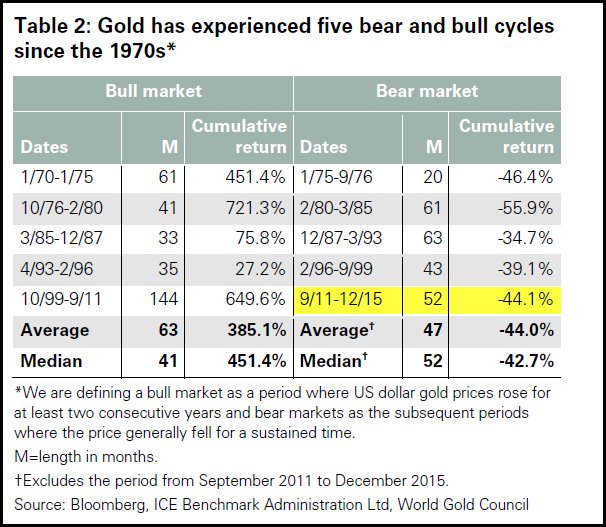 Table 2: Gold has experienced five bear and bull cycles since the 1970s*

| Bull market | | | Bear market | | |
|---|---|---|---|---|---|
| Dates | M | Cumulative return | Dates | M | Cumulative return |
| 1/70-1/75 | 61 | 451.4% | 1/75-9/76 | 20 | -46.4% |
| 10/76-2/80 | 41 | 721.3% | 2/80-3/85 | 61 | -55.9% |
| 3/85-12/87 | 33 | 75.8% | 12/87-3/93 | 63 | -34.7% |
| 4/93-2/96 | 35 | 27.2% | 2/96-9/99 | 43 | -39.1% |
| 10/99-9/11 | 144 | 649.6% | 9/11-12/15 | 52 | -44.1% |
| **Average** | **63** | **385.1%** | **Average†** | **47** | **-44.0%** |
| **Median** | **41** | **451.4%** | **Median†** | **52** | **-42.7%** |

*We are defining a bull market as a period where US dollar gold prices rose for at least two consecutive years and bear markets as the subsequent periods where the price generally fell for a sustained time.

M=length in months.

†Excludes the period from September 2011 to December 2015.

Source: Bloomberg, ICE Benchmark Administration Ltd, World Gold Council